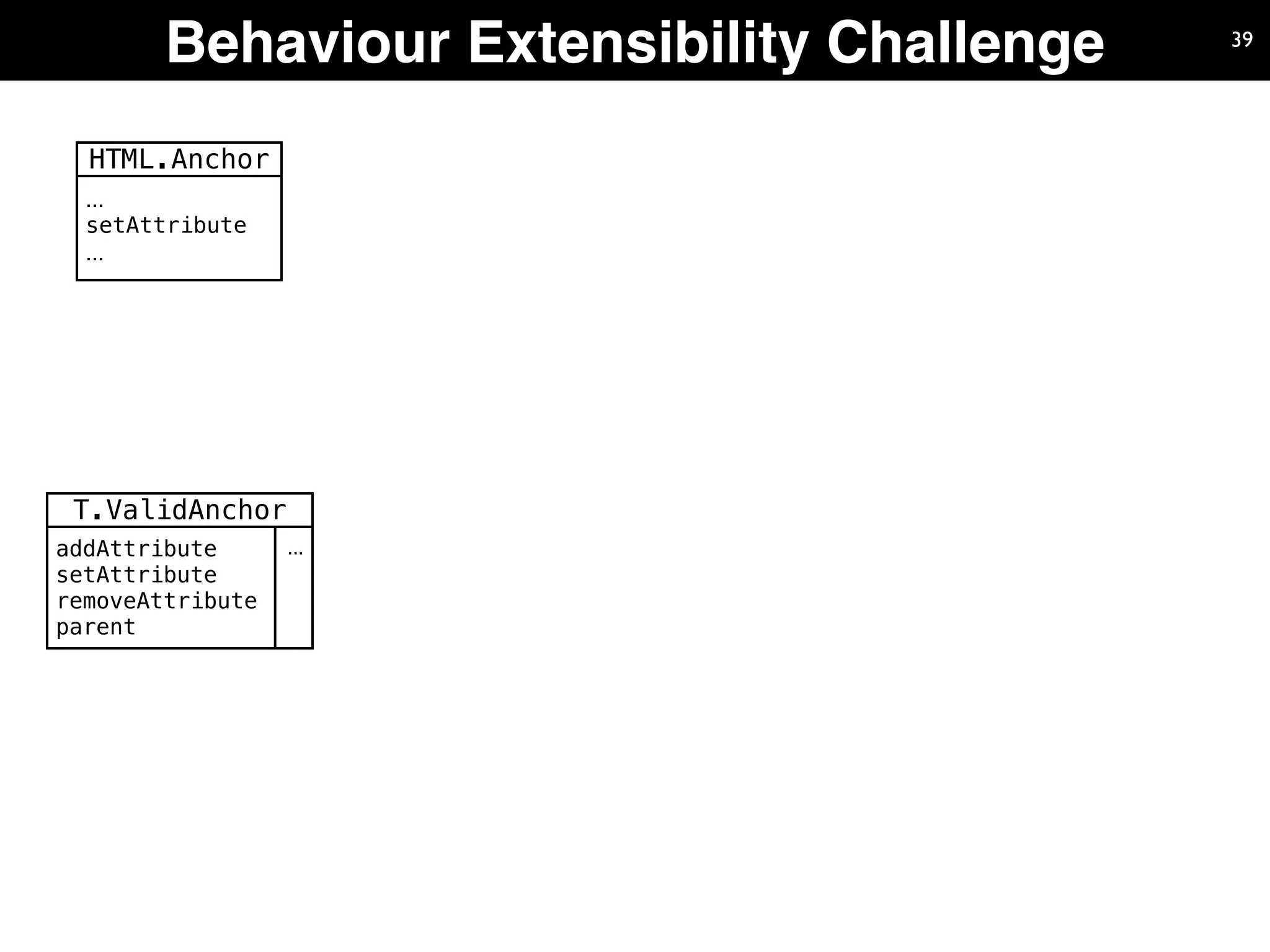 Behaviour Extensibility Challenge

39

HTML.Anchor

...
setAttribute
...

T.ValidAnchor

addAttribute
setAttribute
removeAttribute
parent

...